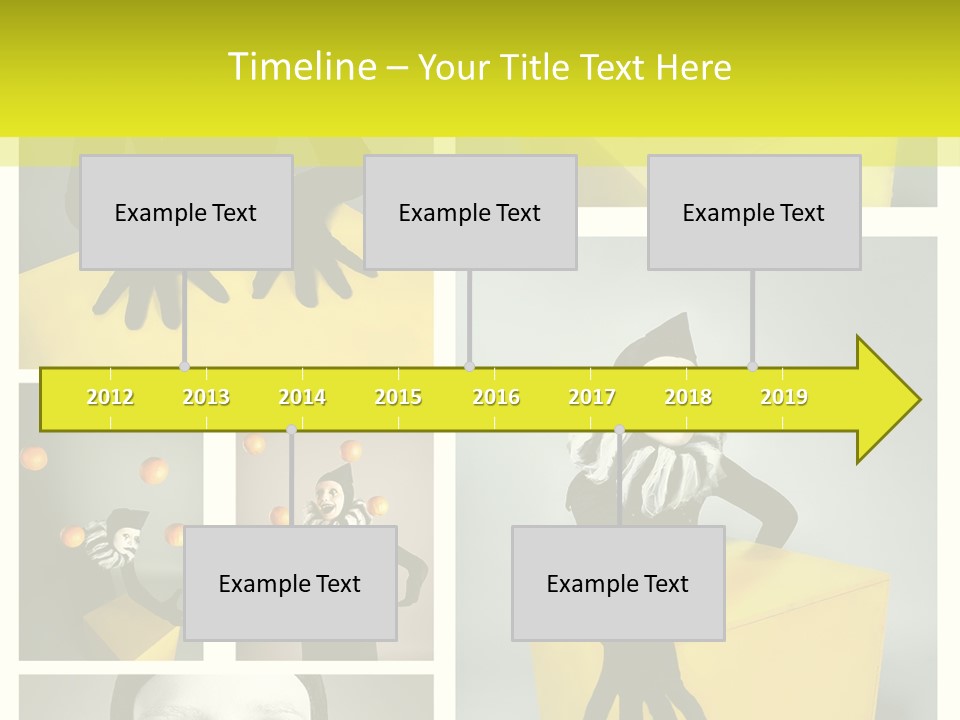 Timeline – Your Title Text Here

Example Text

Example Text

Example Text

2012 2013 2014 2015 2016 2017 2018 2019

Example Text

Example Text